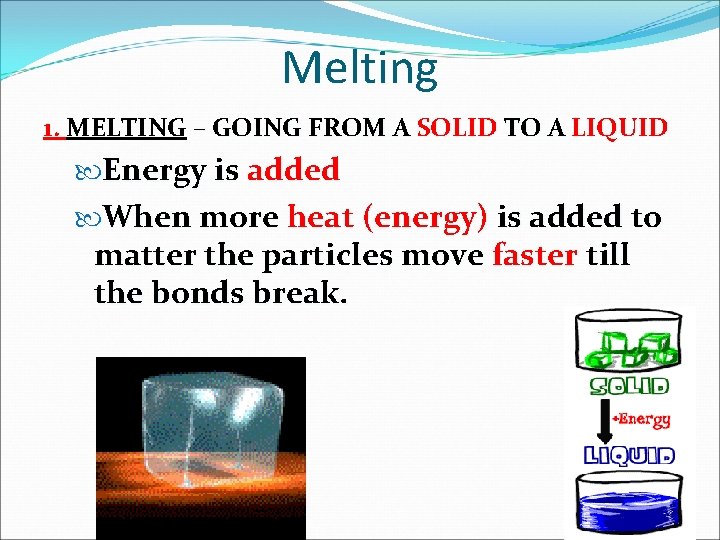 Melting

1. MELTING – GOING FROM A SOLID TO A LIQUID

Energy is added

When more heat (energy) is added to matter the particles move faster till the bonds break.

SOLID

+Energy

LIQUID